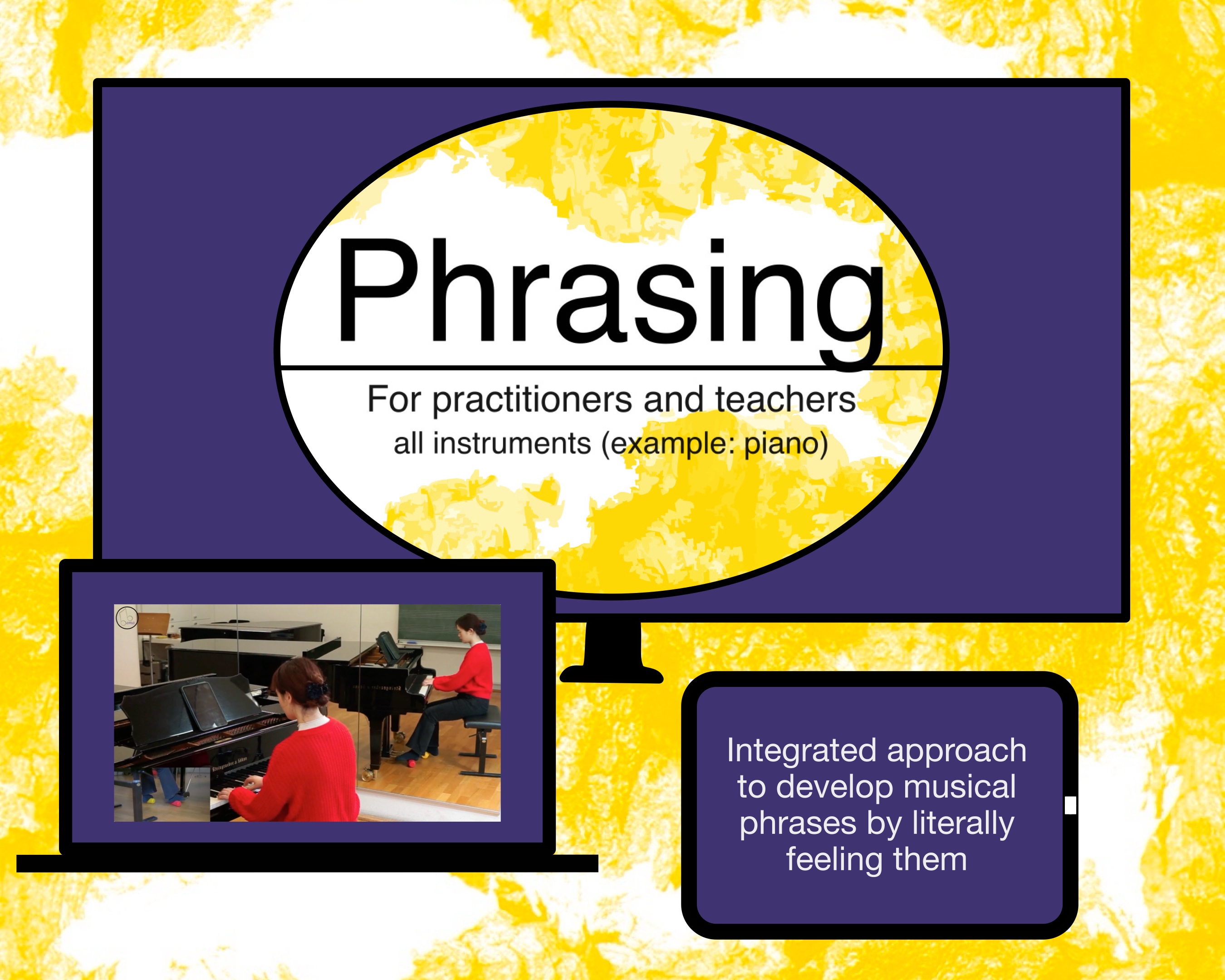 Phrasing

For practitioners and teachers
all instruments (example: piano)

Integrated approach to develop musical phrases by literally feeling them